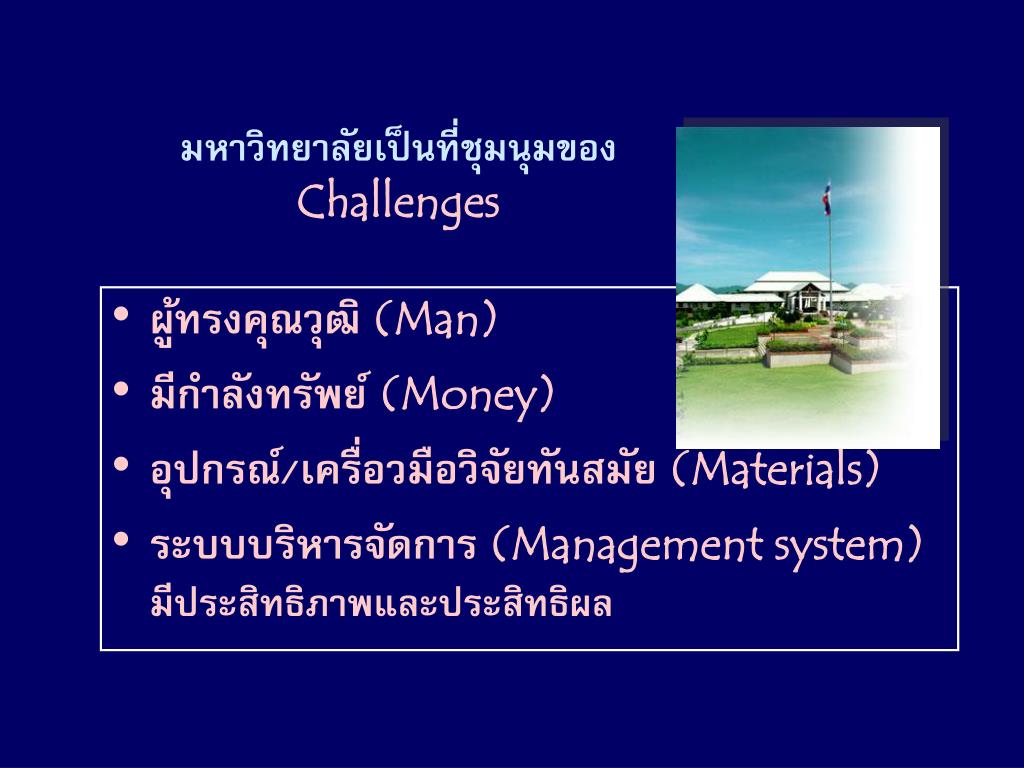 มหาวิทยาลัยเป็นที่ชุมนุมของ
Challenges

• ผู้ทรงคุณวุฒิ (Man)
• มีกำลังทรัพย์ (Money)
• อุปกรณ์/เครื่องมือวิจัยทันสมัย (Materials)
• ระบบบริหารจัดการ (Management system) มีประสิทธิภาพและประสิทธิผล